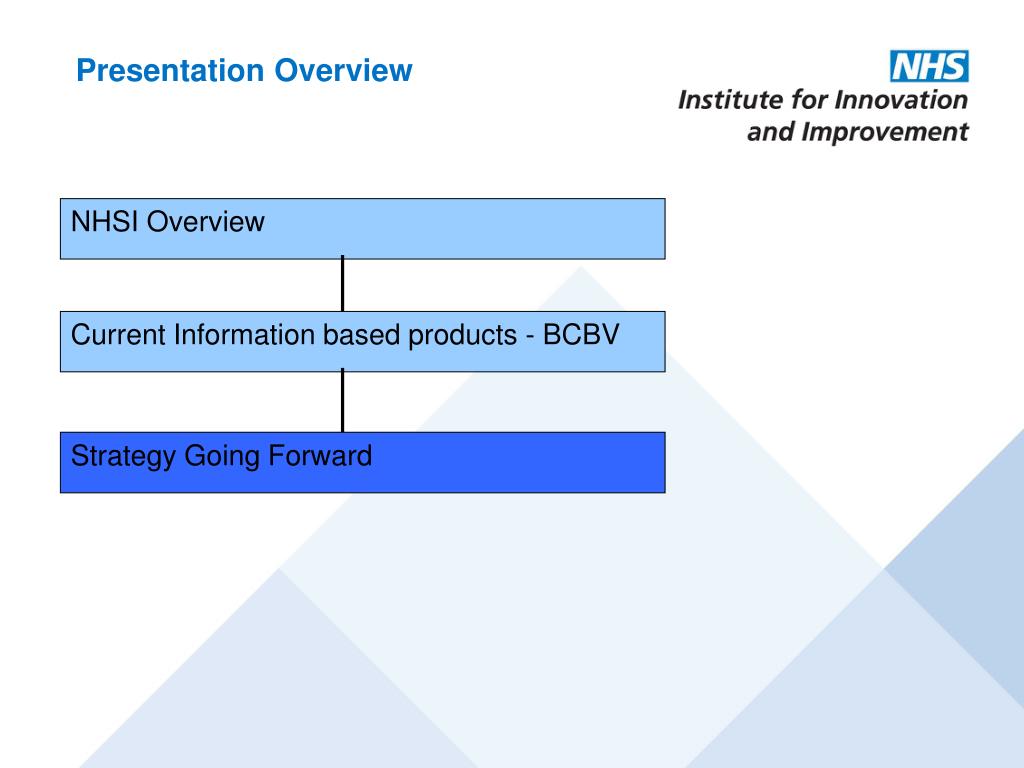 Presentation Overview

NHS
Institute for Innovation
and Improvement

NHSI Overview

Current Information based products - BCBV

Strategy Going Forward